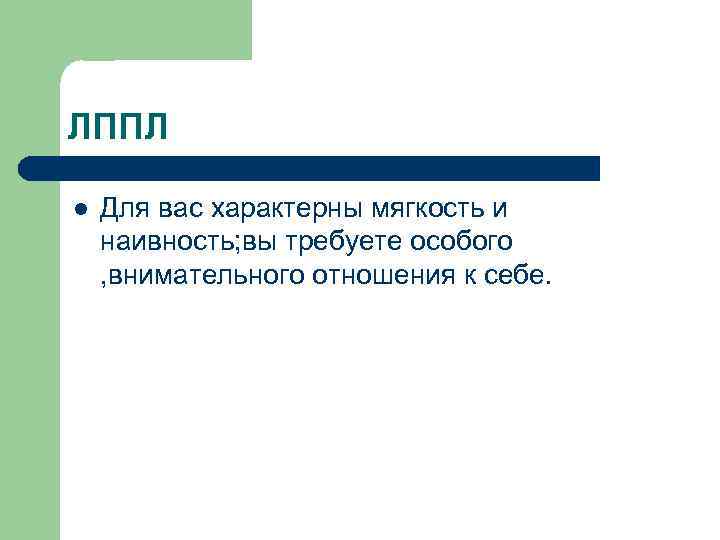 ЛППЛ

● Для вас характерны мягкость и наивность;вы требуете особого ,внимательного отношения к себе.